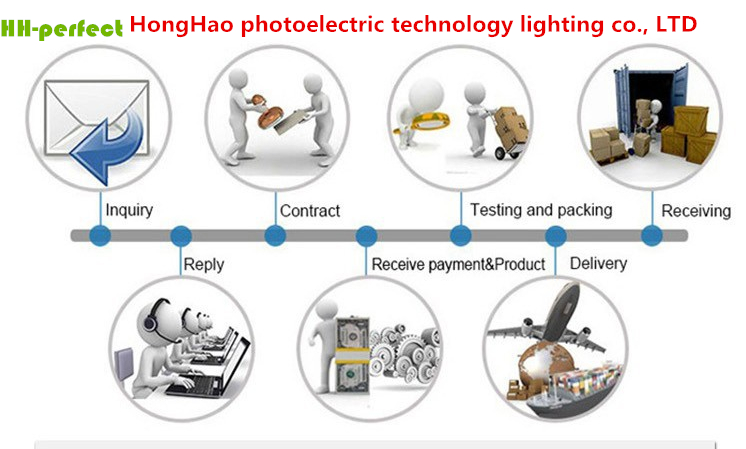 HH-perfect HongHao photoelectric technology lighting co., LTD

Inquiry

Reply

Contract

Receive payment&Product

Testing and packing

Delivery

Receiving